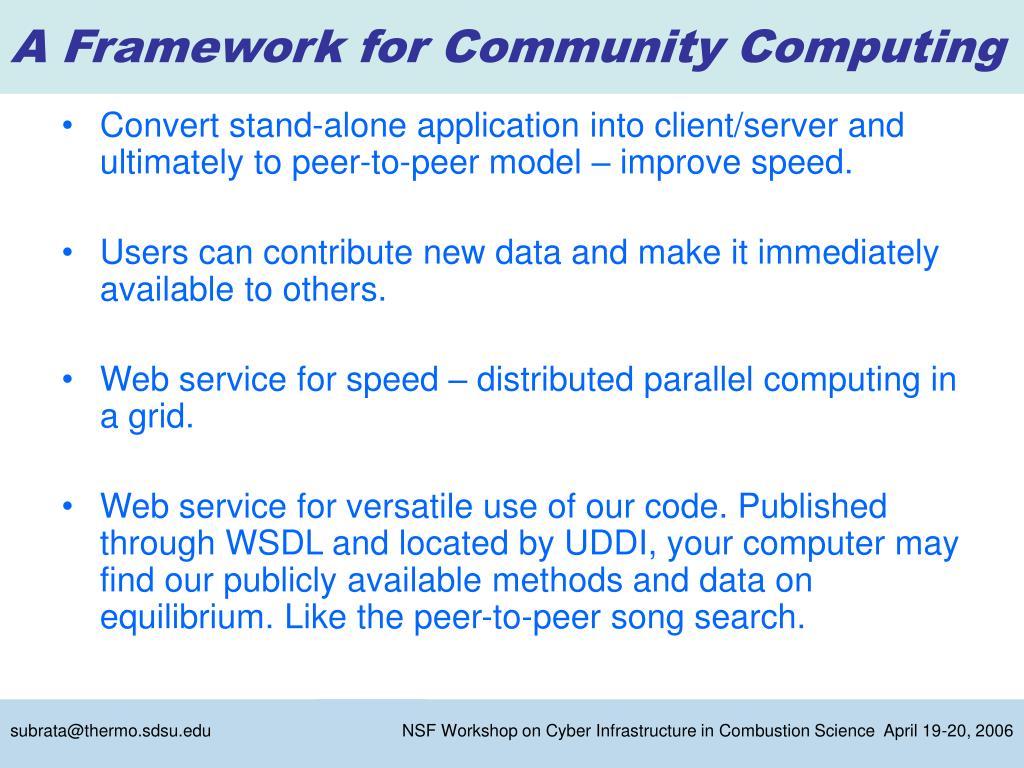 A Framework for Community Computing

• Convert stand-alone application into client/server and ultimately to peer-to-peer model – improve speed.

• Users can contribute new data and make it immediately available to others.

• Web service for speed – distributed parallel computing in a grid.

• Web service for versatile use of our code. Published through WSDL and located by UDDI, your computer may find our publicly available methods and data on equilibrium. Like the peer-to-peer song search.

subrata@thermo.sdsu.edu

NSF Workshop on Cyber Infrastructure in Combustion Science April 19-20, 2006